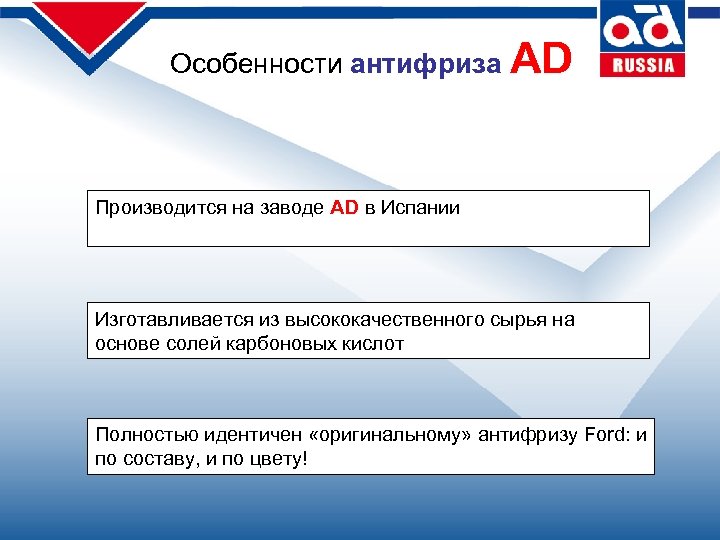 ad
RUSSIA

Особенности антифриза AD

Производится на заводе AD в Испании

Изготавливается из высококачественного сырья на основе солей карбоновых кислот

Полностью идентичен «оригинальному» антифризу Ford: и по составу, и по цвету!